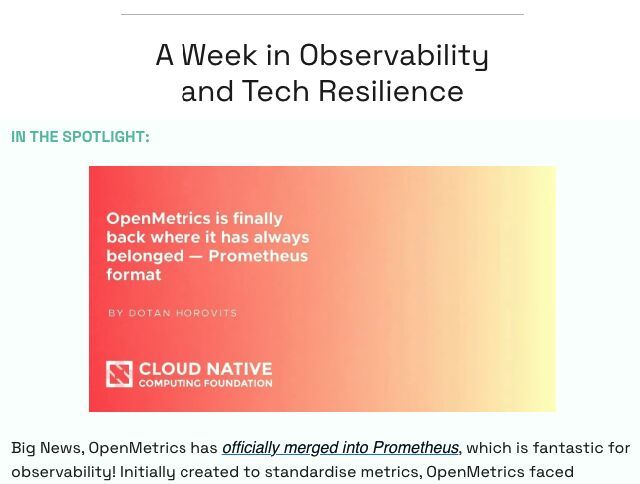 A Week in Observability and Tech Resilience

IN THE SPOTLIGHT:

OpenMetrics is finally back where it has always belonged — Prometheus format

BY DOTAN HOROVITS

CLOUD NATIVE
COMPUTING FOUNDATION

Big News, OpenMetrics has officially merged into Prometheus, which is fantastic for observability! Initially created to standardise metrics, OpenMetrics faced